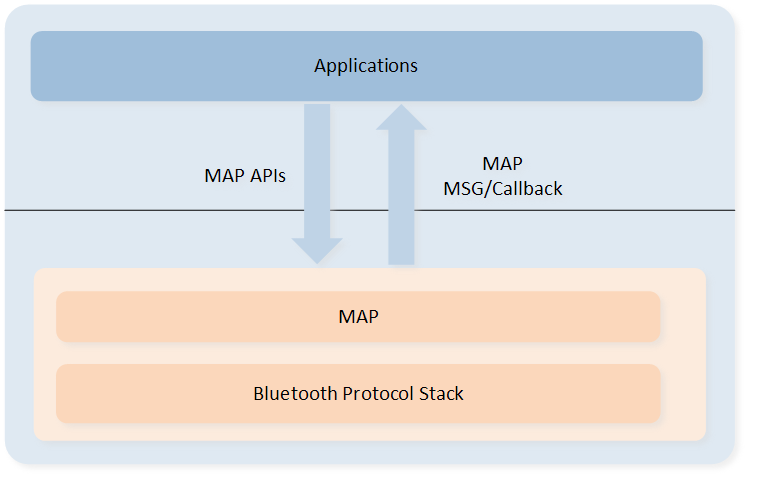 Applications

MAP APIs

MAP
MSG/Callback

MAP

Bluetooth Protocol Stack